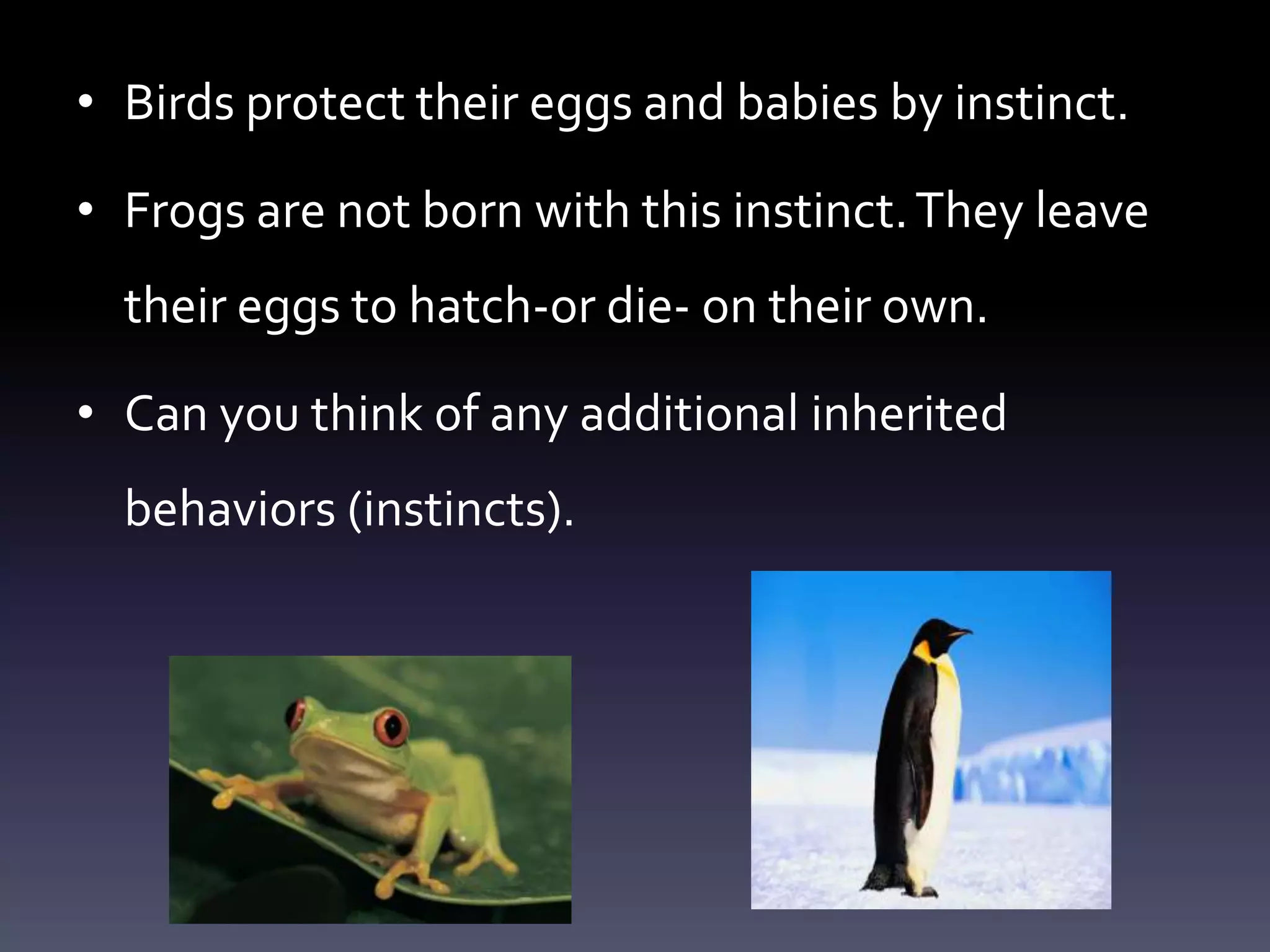 • Birds protect their eggs and babies by instinct.

• Frogs are not born with this instinct. They leave their eggs to hatch-or die- on their own.

• Can you think of any additional inherited behaviors (instincts).